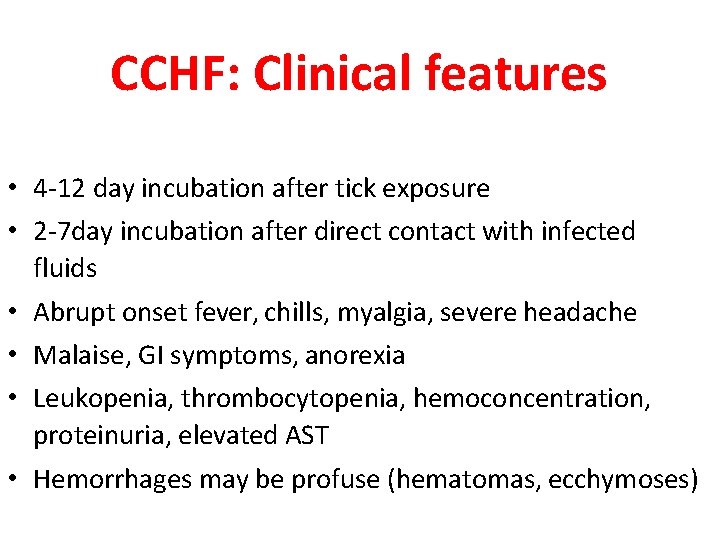 CCHF: Clinical features

• 4-12 day incubation after tick exposure
• 2-7day incubation after direct contact with infected fluids
• Abrupt onset fever, chills, myalgia, severe headache
• Malaise, GI symptoms, anorexia
• Leukopenia, thrombocytopenia, hemoconcentration, proteinuria, elevated AST
• Hemorrhages may be profuse (hematomas, ecchymoses)